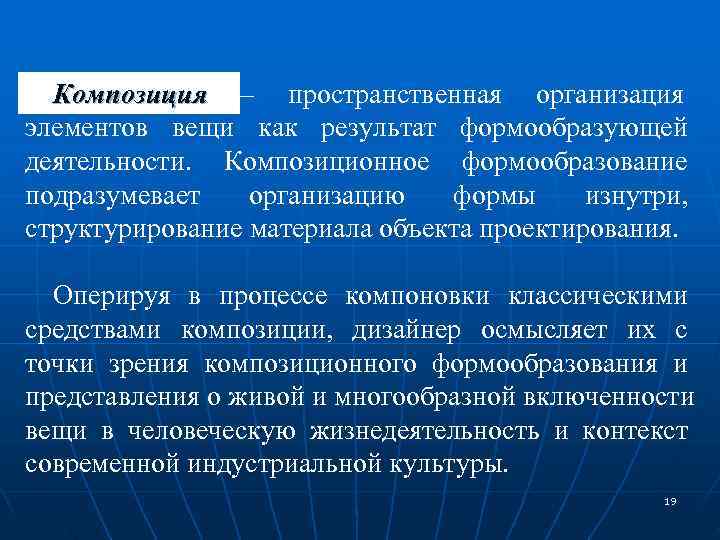 Композиция – пространственная организация элементов вещи как результат формообразующей деятельности. Композиционное формообразование подразумевает организацию формы изнутри, структурирование материала объекта проектирования.

Оперируя в процессе компоновки классическими средствами композиции, дизайнер осмысляет их с точки зрения композиционного формообразования и представления о живой и многообразной включенности вещи в человеческую жизнедеятельность и контекст современной индустриальной культуры.

19